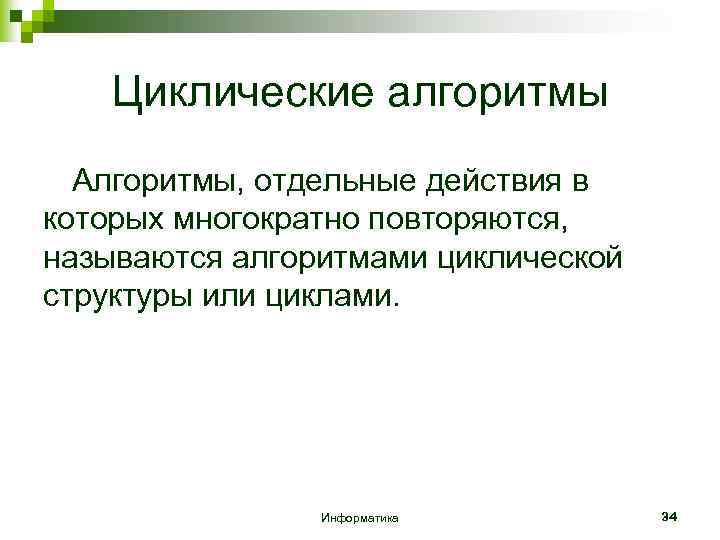 Циклические алгоритмы

Алгоритмы, отдельные действия в которых многократно повторяются, называются алгоритмами циклической структуры или циклами.

Информатика

34